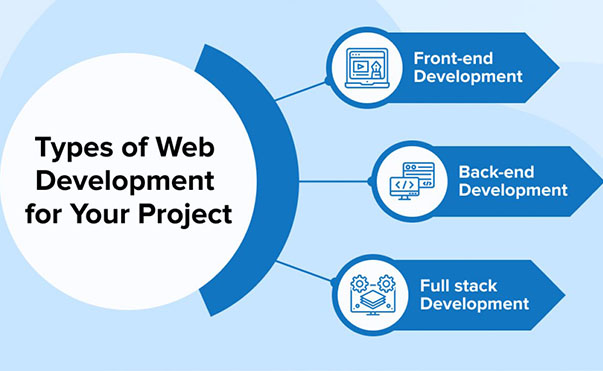 Types of Web Development for Your Project

Front-end Development

Back-end Development

Full stack Development